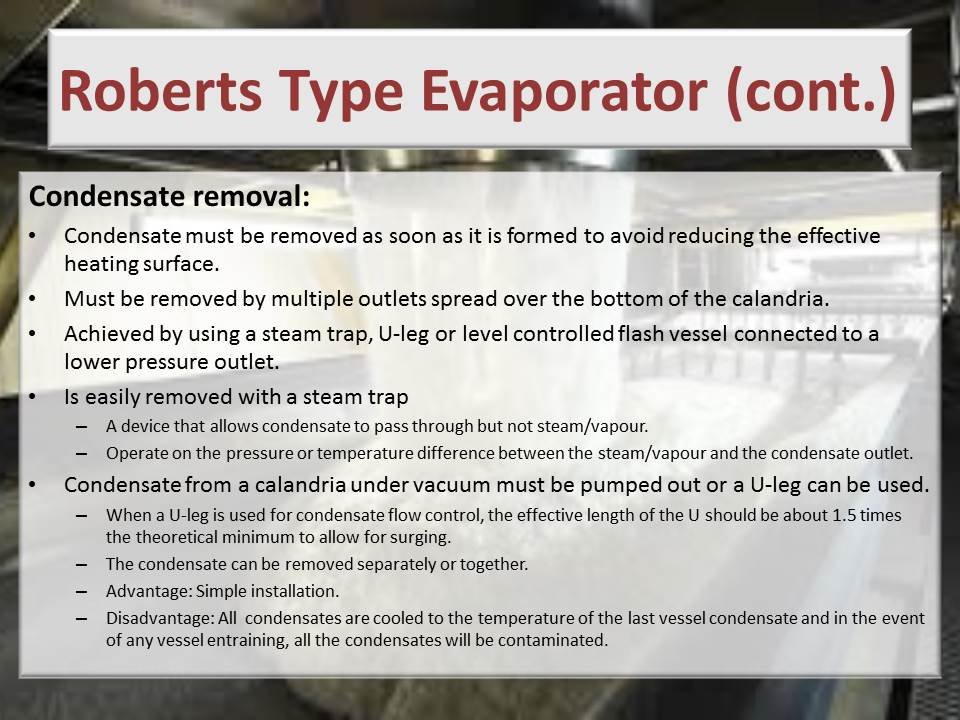 Roberts Type Evaporator (cont.)

Condensate removal:

• Condensate must be removed as soon as it is formed to avoid reducing the effective heating surface.
• Must be removed by multiple outlets spread over the bottom of the calandria.
• Achieved by using a steam trap, U-leg or level controlled flash vessel connected to a lower pressure outlet.
• Is easily removed with a steam trap
  – A device that allows condensate to pass through but not steam/vapour.
  – Operate on the pressure or temperature difference between the steam/vapour and the condensate outlet.
• Condensate from a calandria under vacuum must be pumped out or a U-leg can be used.
  – When a U-leg is used for condensate flow control, the effective length of the U should be about 1.5 times the theoretical minimum to allow for surging.
  – The condensate can be removed separately or together.
  – Advantage: Simple installation.
  – Disadvantage: All condensates are cooled to the temperature of the last vessel condensate and in the event of any vessel entraining, all the condensates will be contaminated.